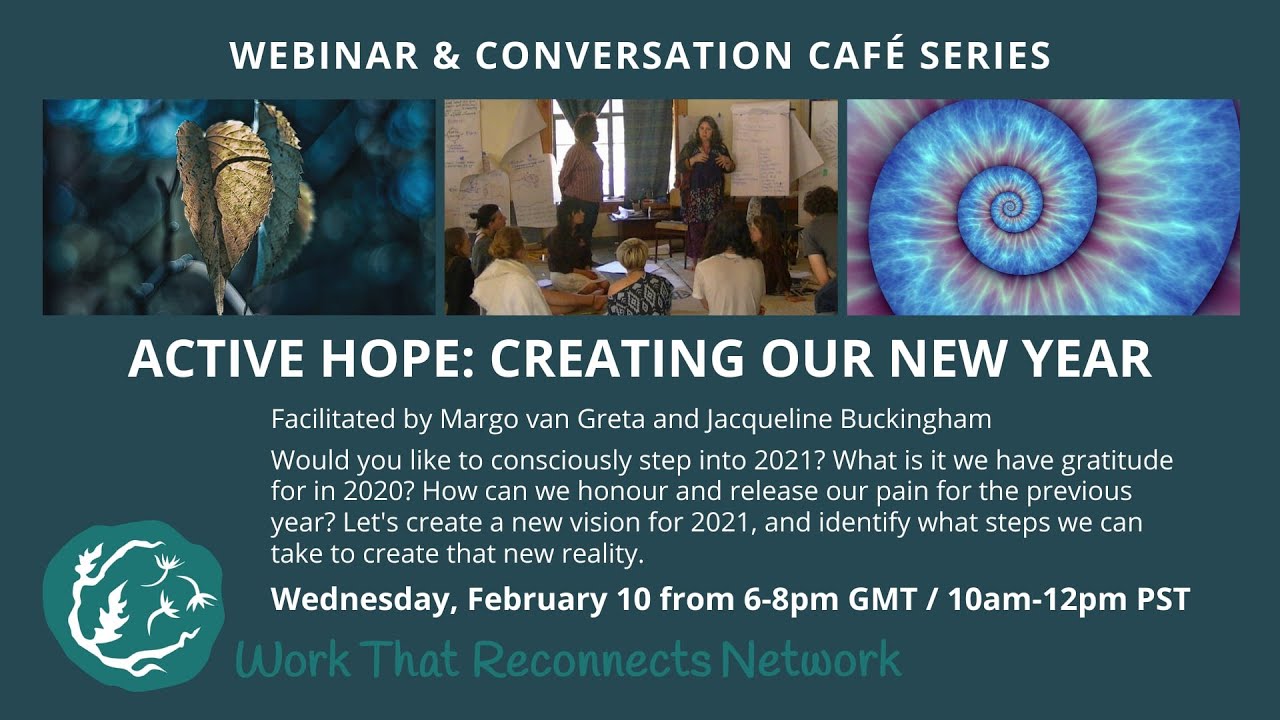 WEBINAR & CONVERSATION CAFÉ SERIES

ACTIVE HOPE: CREATING OUR NEW YEAR

Facilitated by Margo van Greta and Jacqueline Buckingham

Would you like to consciously step into 2021? What is it we have gratitude for in 2020? How can we honour and release our pain for the previous year? Let's create a new vision for 2021, and identify what steps we can take to create that new reality.

Wednesday, February 10 from 6-8pm GMT / 10am-12pm PST

Work That Reconnects Network